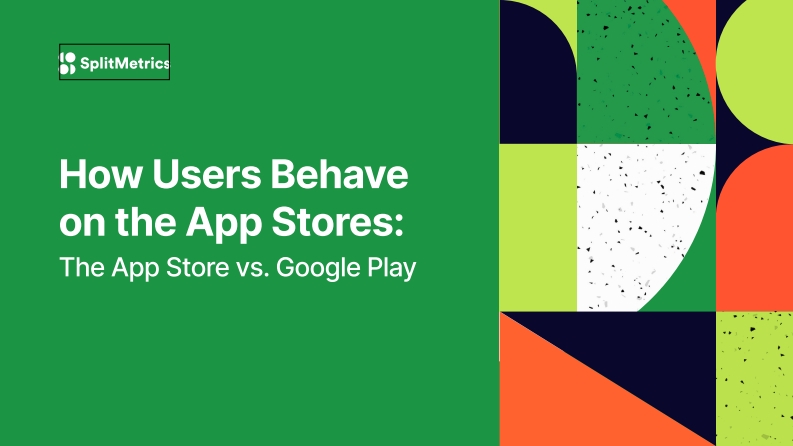 SplitMetrics

How Users Behave on the App Stores:
The App Store vs. Google Play